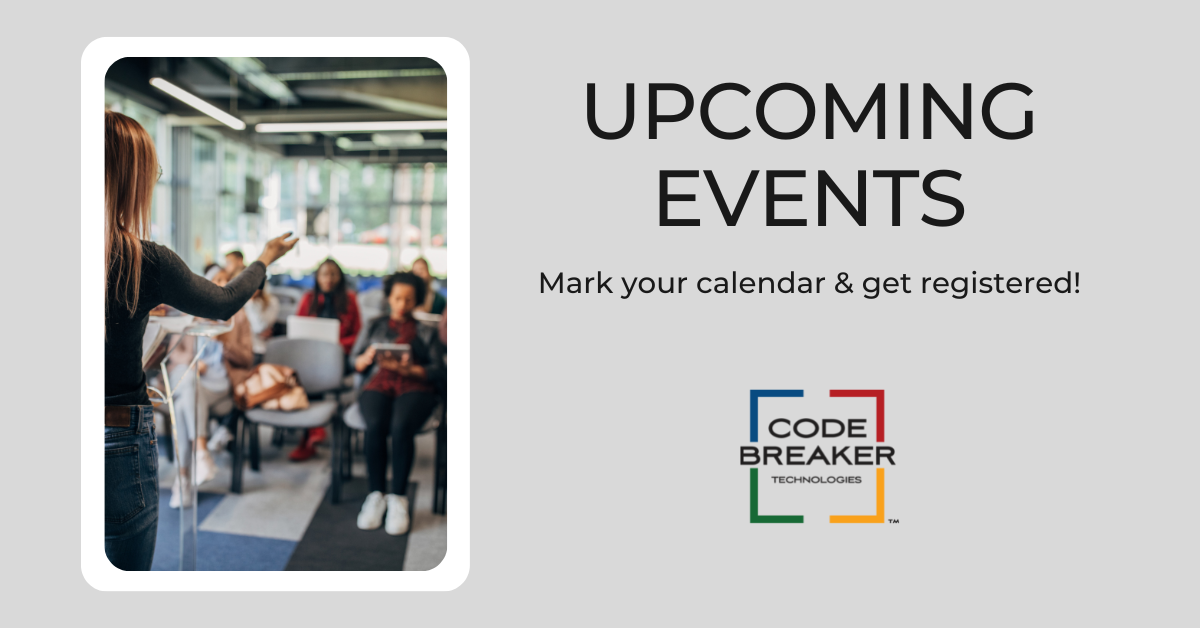 UPCOMING EVENTS

Mark your calendar & get registered!

CODE BREAKER TECHNOLOGIES ™